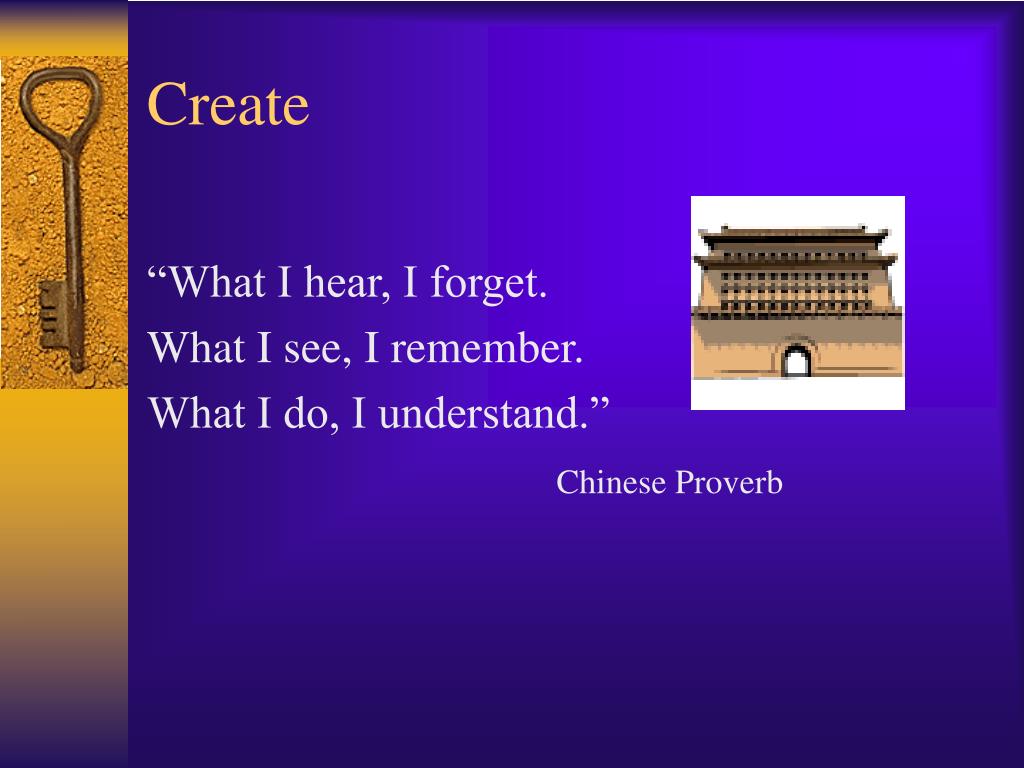 Create

“What I hear, I forget.

What I see, I remember.

What I do, I understand.”

Chinese Proverb